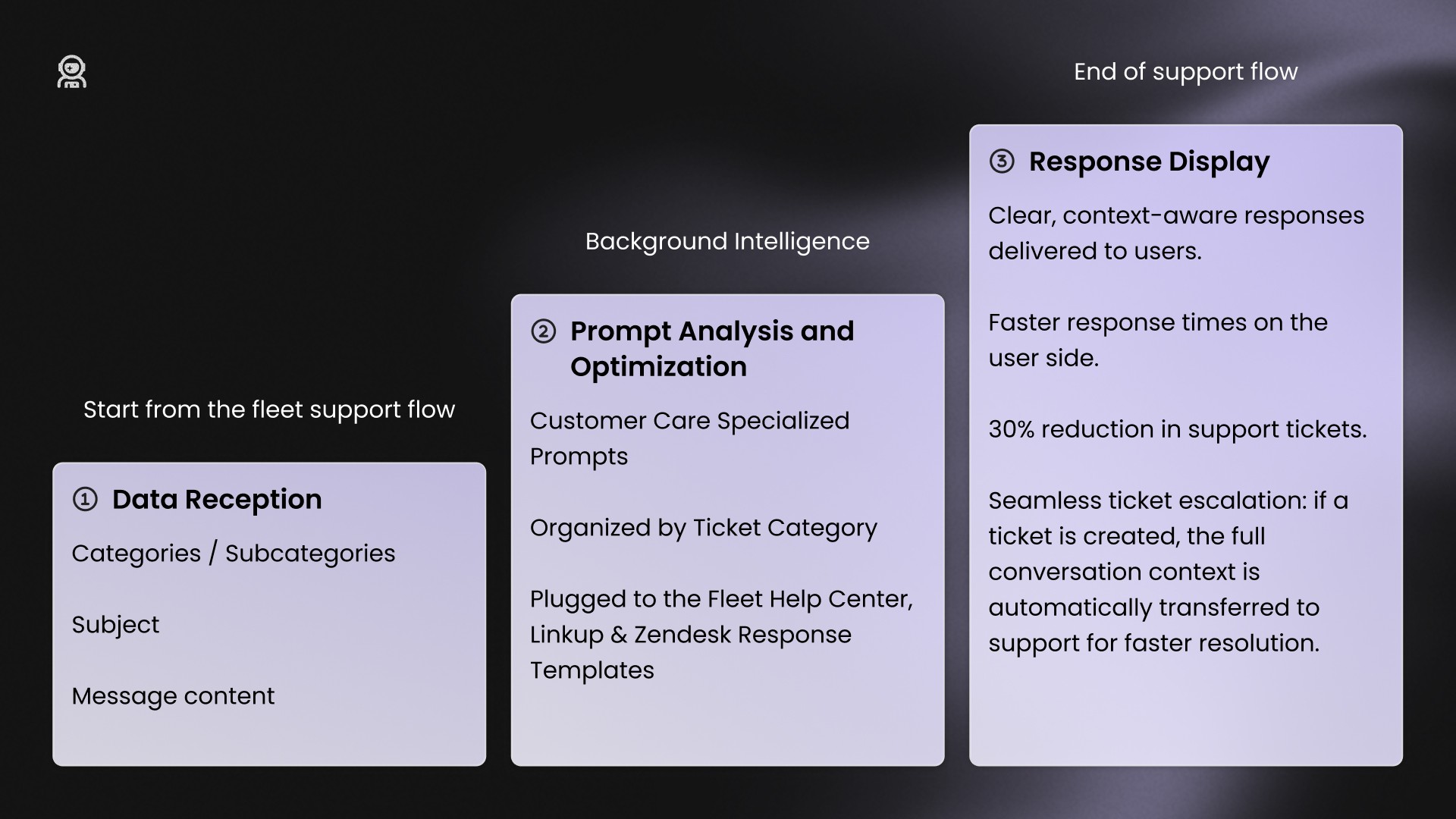 Start from the fleet support flow

① Data Reception

Categories / Subcategories

Subject

Message content

Background Intelligence

② Prompt Analysis and Optimization

Customer Care Specialized Prompts

Organized by Ticket Category

Plugged to the Fleet Help Center, Linkup & Zendesk Response Templates

End of support flow

③ Response Display

Clear, context-aware responses delivered to users.

Faster response times on the user side.

30% reduction in support tickets.

Seamless ticket escalation: if a ticket is created, the full conversation context is automatically transferred to support for faster resolution.